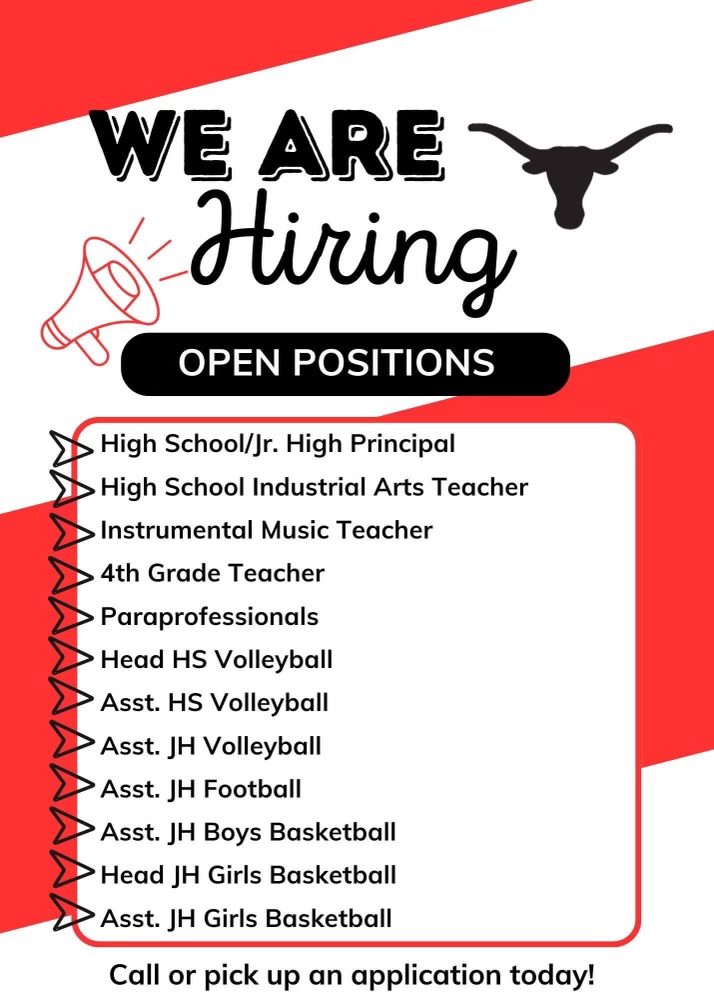 WE ARE
Hiring

OPEN POSITIONS

High School/Jr. High Principal
High School Industrial Arts Teacher
Instrumental Music Teacher
4th Grade Teacher
Paraprofessionals
Head HS Volleyball
Asst. HS Volleyball
Asst. JH Volleyball
Asst. JH Football
Asst. JH Boys Basketball
Head JH Girls Basketball
Asst. JH Girls Basketball

Call or pick up an application today!